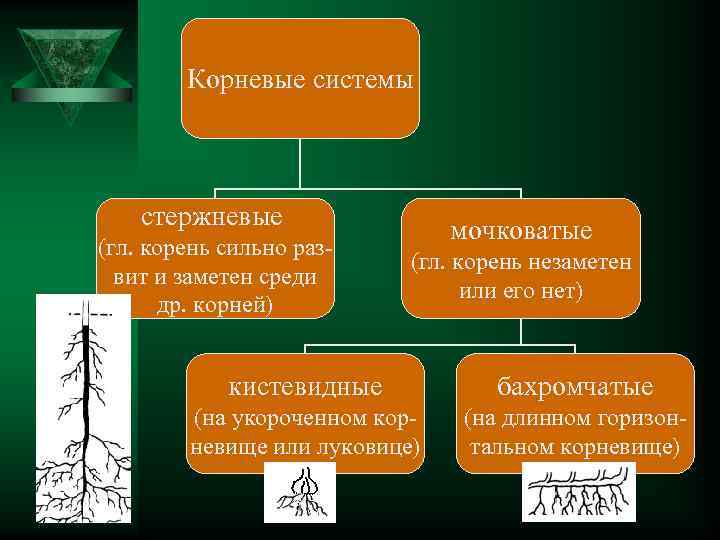 Корневые системы

стержневые
(гл. корень сильно развит и заметен среди др. корней)

мочковатые
(гл. корень незаметен или его нет)

кистевидные
(на укороченном корневище или луковице)

бахромчатые
(на длинном горизонтальном корневище)